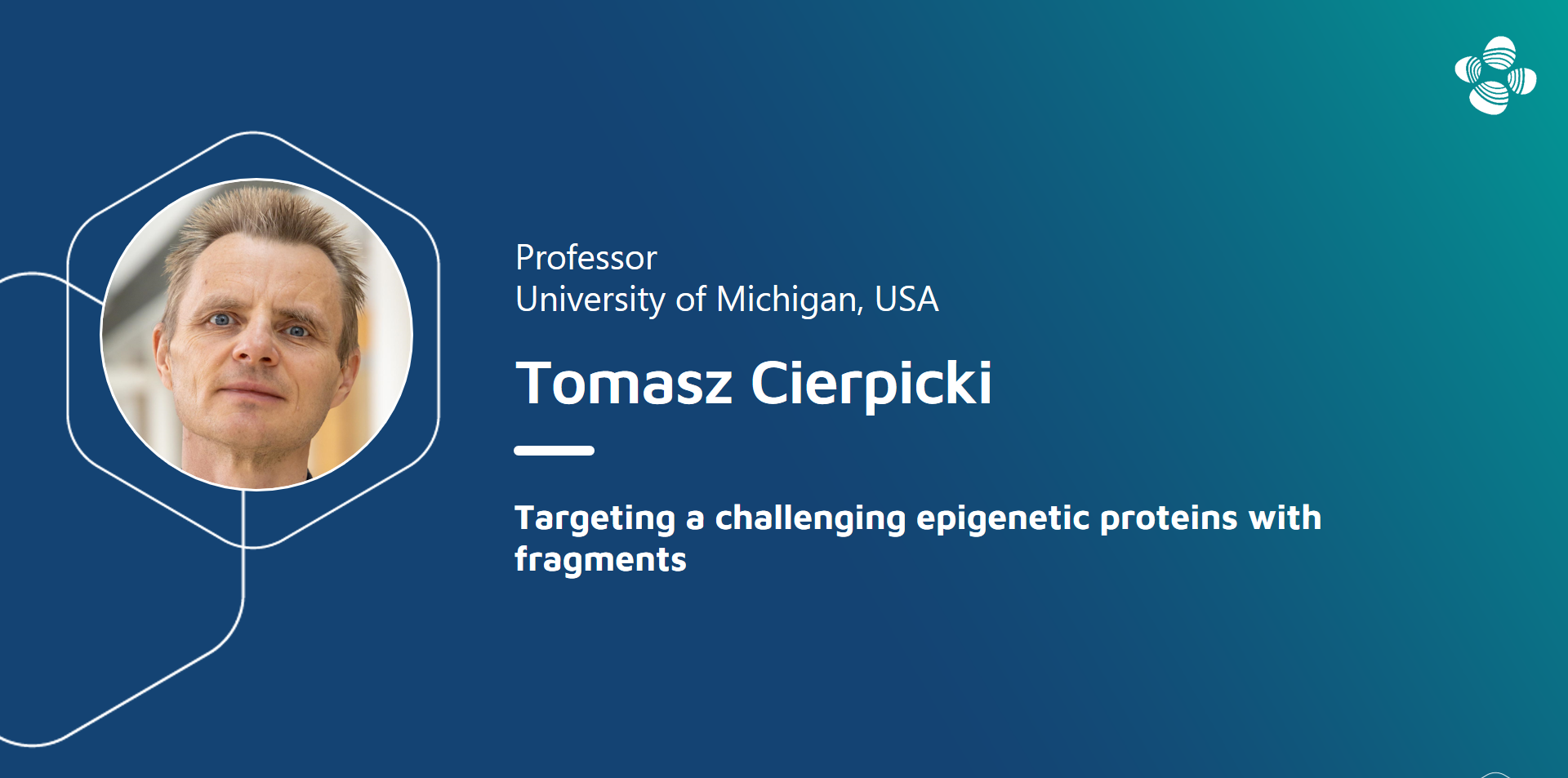 Professor
University of Michigan, USA

Tomasz Cierpicki

Targeting a challenging epigenetic proteins with fragments